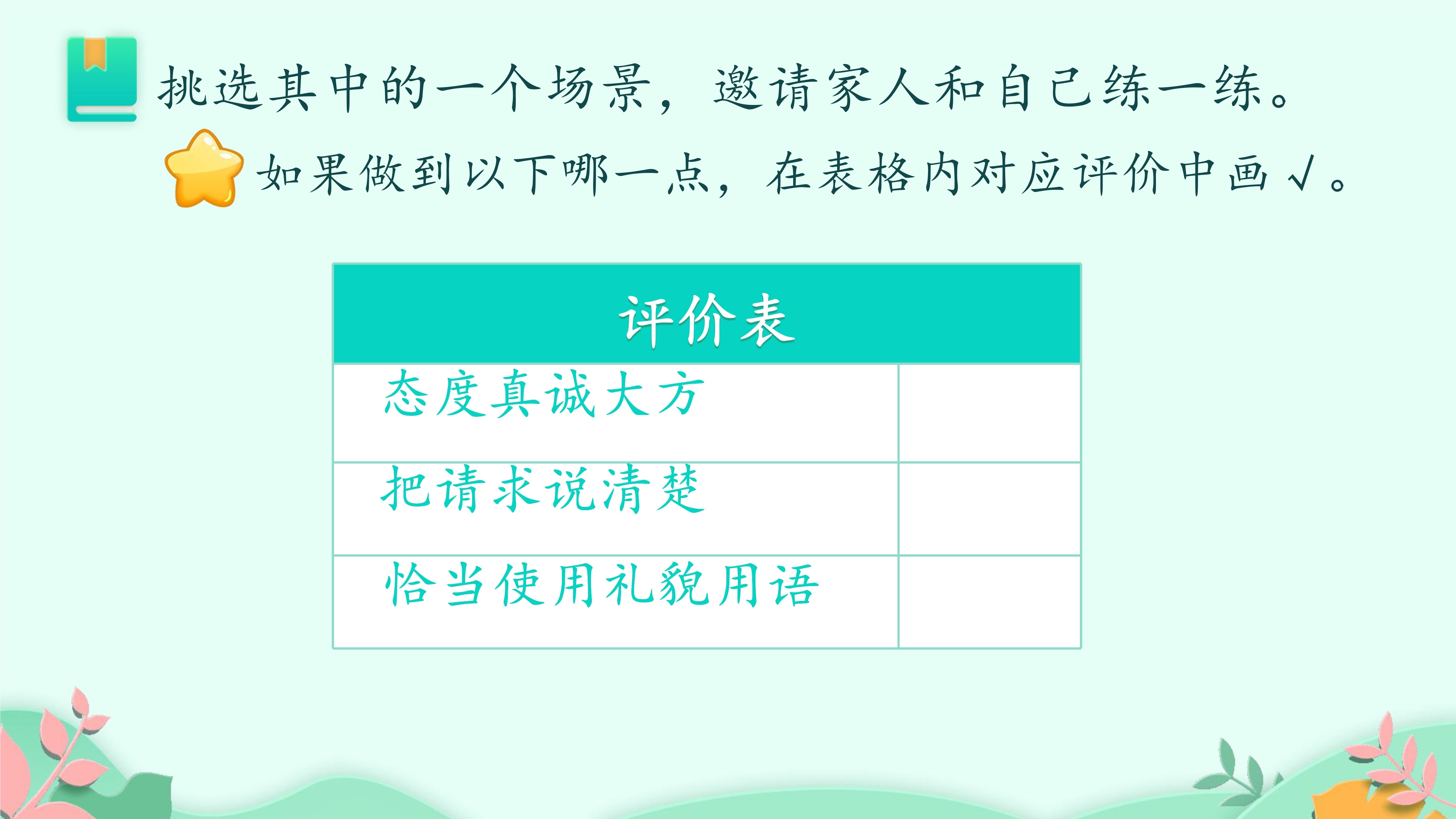 挑选其中的一个场景，邀请家人和自己练一练。

如果做到以下哪一点，在表格内对应评价中画√。

| 评价表 | |
|---|---|
| 态度真诚大方 | |
| 把请求说清楚 | |
| 恰当使用礼貌用语 | |